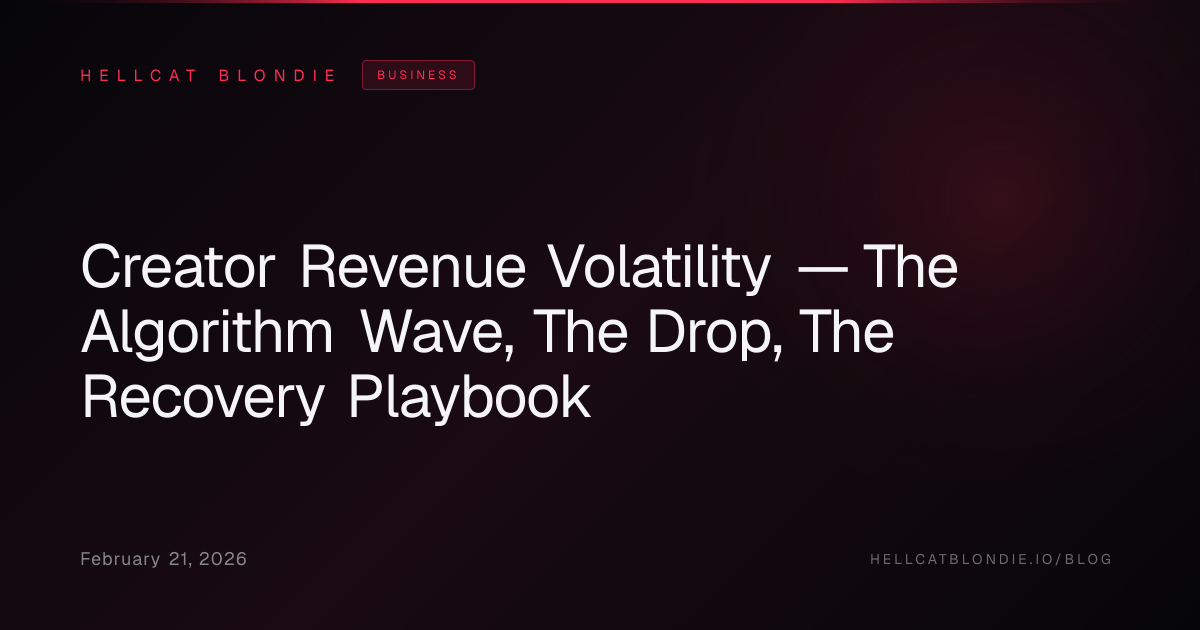 HELLCAT BLONDIE

BUSINESS

Creator Revenue Volatility — The Algorithm Wave, The Drop, The Recovery Playbook

February 21, 2026

HELLCATBLONDIE.IO/BLOG